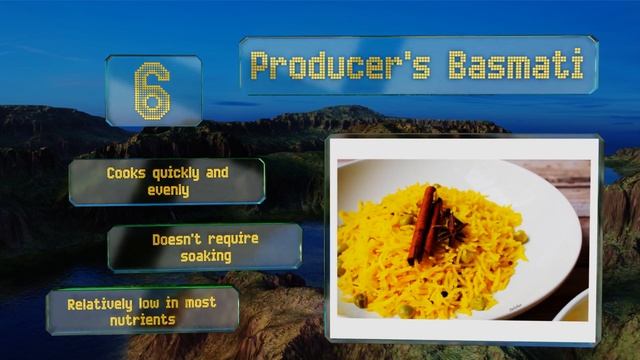 6

Producer's Basmati

Cooks quickly and evenly

Doesn't require soaking

Relatively low in most nutrients